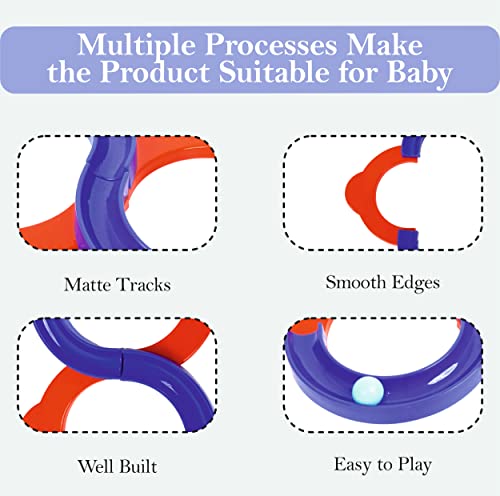 Multiple Processes Make the Product Suitable for Baby

Matte Tracks

Smooth Edges

Well Built

Easy to Play